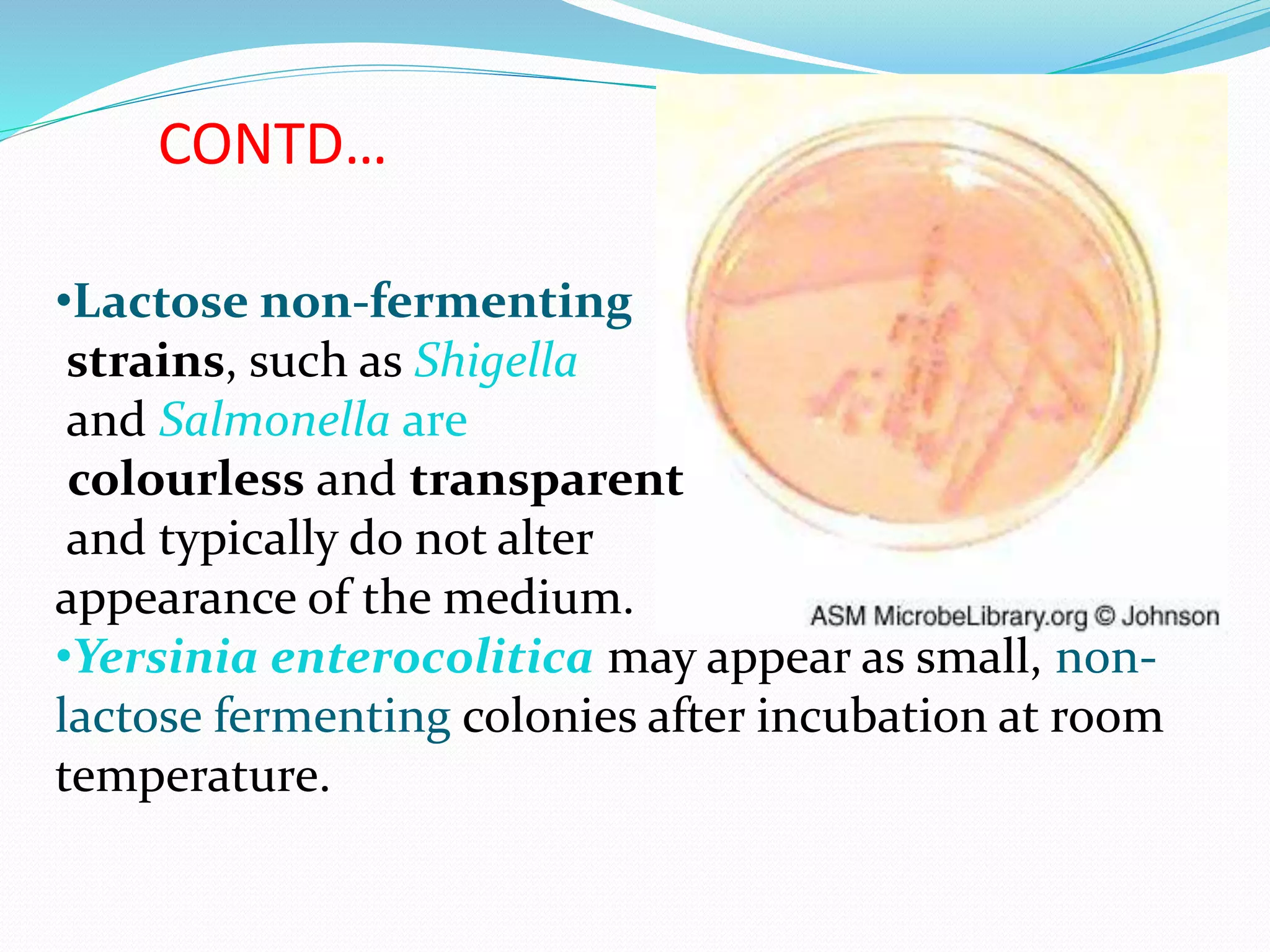 CONTD…

•Lactose non-fermenting strains, such as Shigella and Salmonella are colourless and transparent and typically do not alter appearance of the medium.

ASM MicrobeLibrary.org © Johnson

•Yersinia enterocolitica may appear as small, non-lactose fermenting colonies after incubation at room temperature.